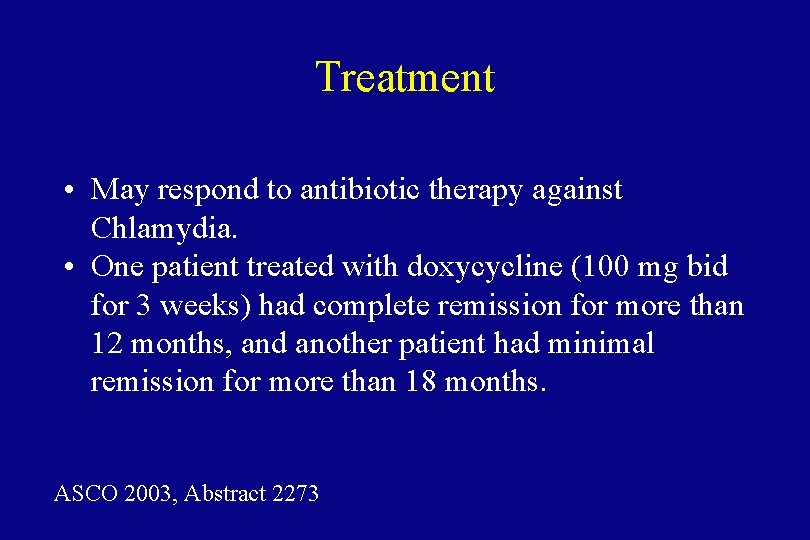 Treatment

• May respond to antibiotic therapy against Chlamydia.
• One patient treated with doxycycline (100 mg bid for 3 weeks) had complete remission for more than 12 months, and another patient had minimal remission for more than 18 months.

ASCO 2003, Abstract 2273